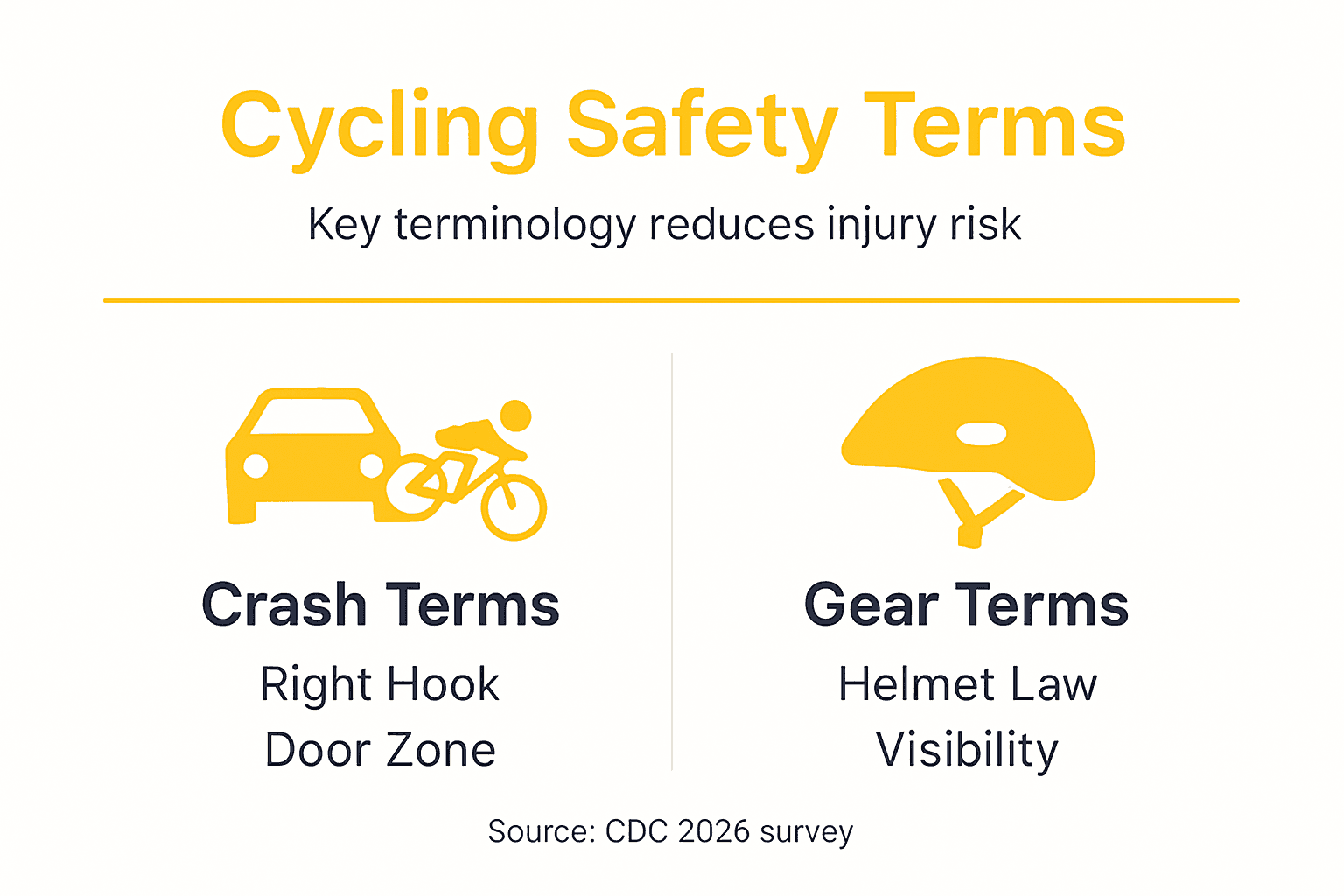 Cycling Safety Terms

Key terminology reduces injury risk

Crash Terms

Right Hook

Door Zone

Gear Terms

Helmet Law

Visibility

Source: CDC 2026 survey